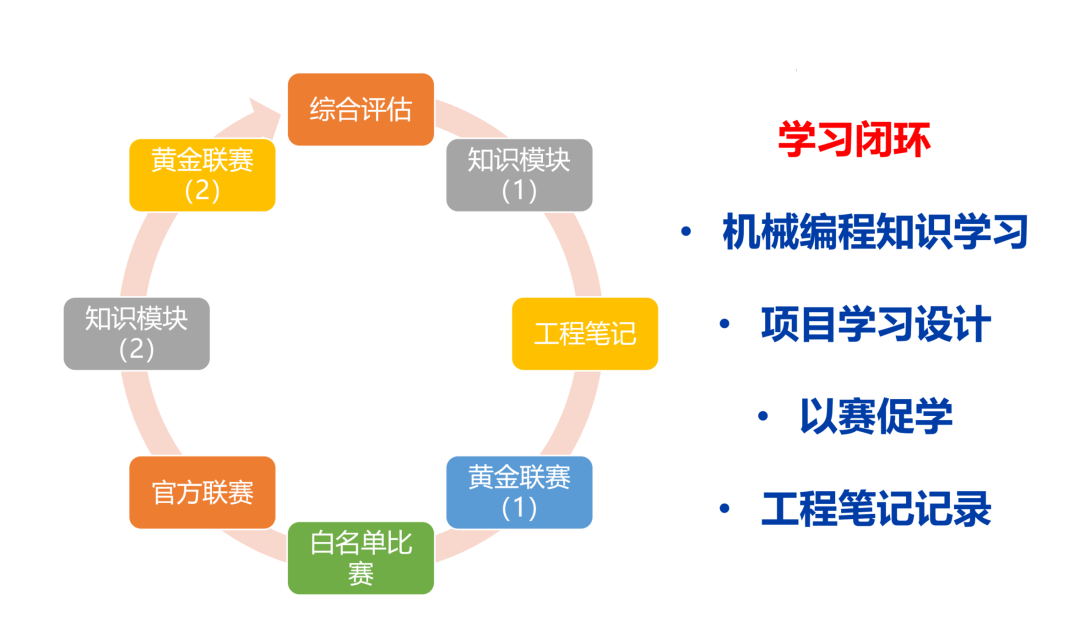 综合评估

知识模块
(1)

工程笔记

黄金联赛
(1)

白名单比赛

官方联赛

知识模块
(2)

黄金联赛
(2)

学习闭环

• 机械编程知识学习

• 项目学习设计

• 以赛促学

• 工程笔记记录